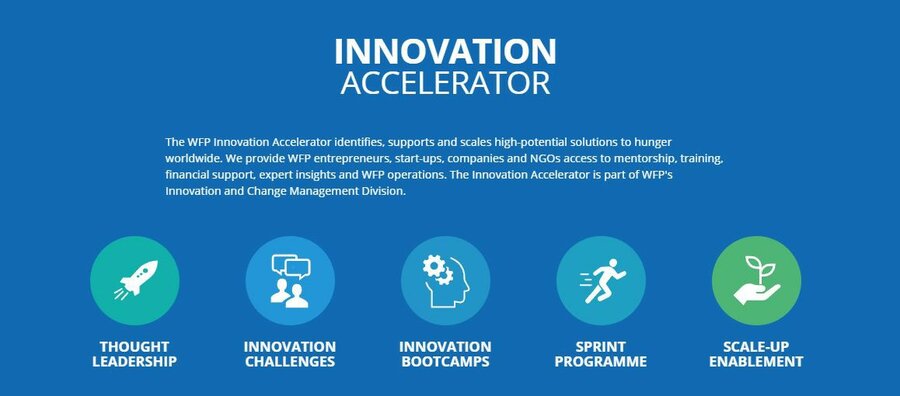 INNOVATION
ACCELERATOR

The WFP Innovation Accelerator identifies, supports and scales high-potential solutions to hunger worldwide. We provide WFP entrepreneurs, start-ups, companies and NGOs access to mentorship, training, financial support, expert insights and WFP operations. The Innovation Accelerator is part of WFP's Innovation and Change Management Division.

THOUGHT LEADERSHIP

INNOVATION CHALLENGES

INNOVATION BOOTCAMPS

SPRINT PROGRAMME

SCALE-UP ENABLEMENT